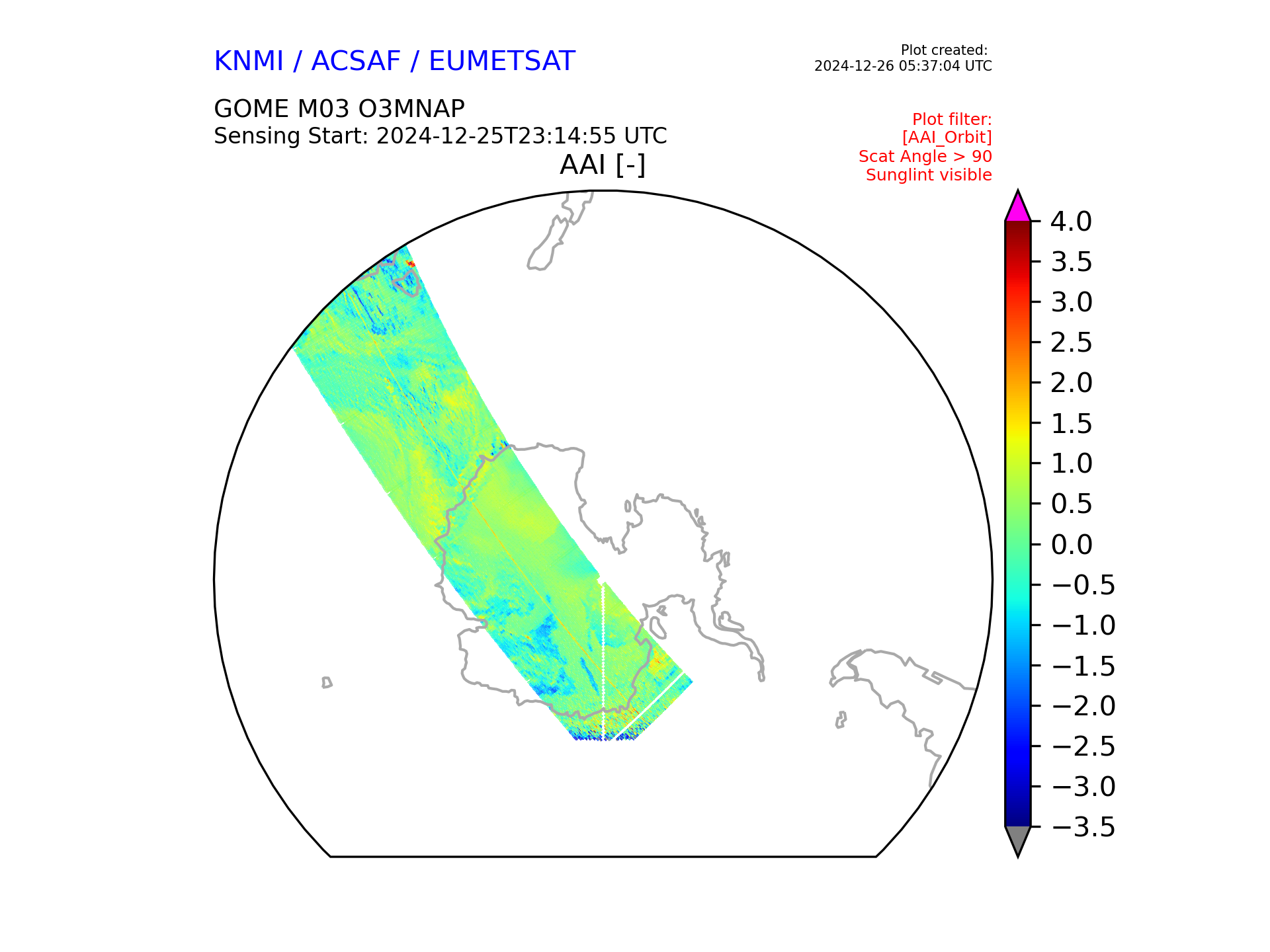 KNMI / ACSAF / EUMETSAT

Plot created:
2024-12-26 05:37:04 UTC

GOME M03 O3MNAP
Sensing Start: 2024-12-25T23:14:55 UTC

Plot filter:
[AAI_Orbit]
Scat Angle > 90
Sunglint visible

AAI [-]

4.0
3.5
3.0
2.5
2.0
1.5
1.0
0.5
0.0
−0.5
−1.0
−1.5
−2.0
−2.5
−3.0
−3.5